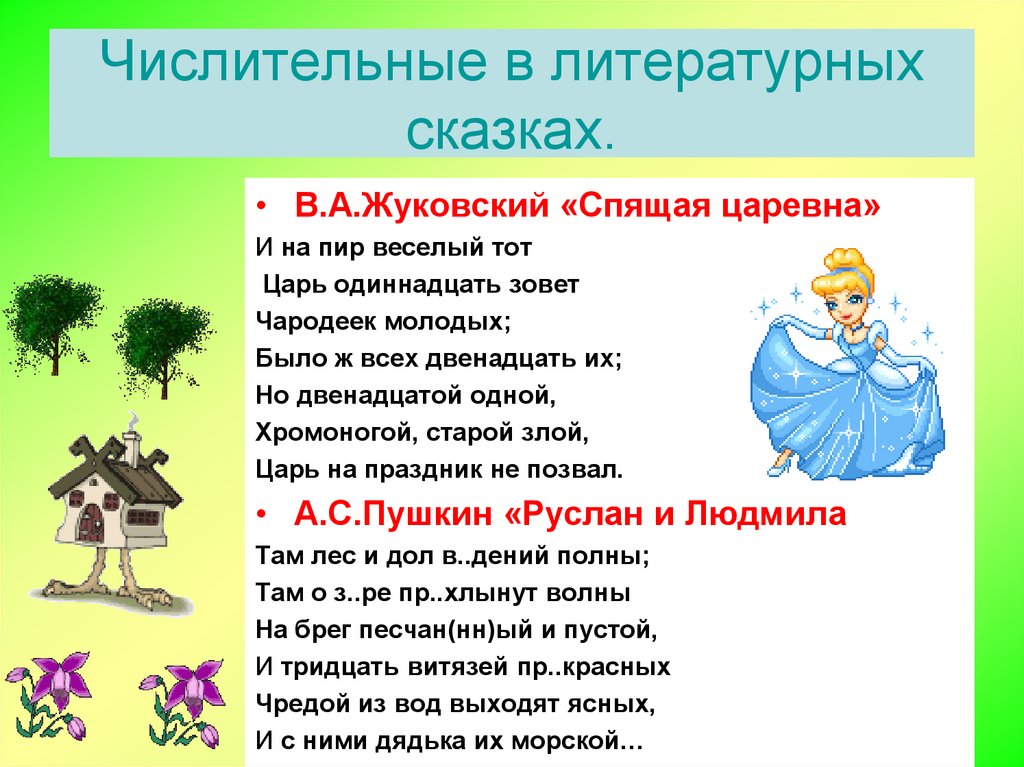 Числительные в литературных сказках.

• В.А.Жуковский «Спящая царевна»

И на пир веселый тот
Царь одиннадцать зовет
Чародеек молодых;
Было ж всех двенадцать их;
Но двенадцатой одной,
Хромоногой, старой злой,
Царь на праздник не позвал.

• А.С.Пушкин «Руслан и Людмила

Там лес и дол в..дений полны;
Там о з..ре пр..хлынут волны
На брег песчан(нн)ый и пустой,
И тридцать витязей пр..красных
Чредой из вод выходят ясных,
И с ними дядька их морской…